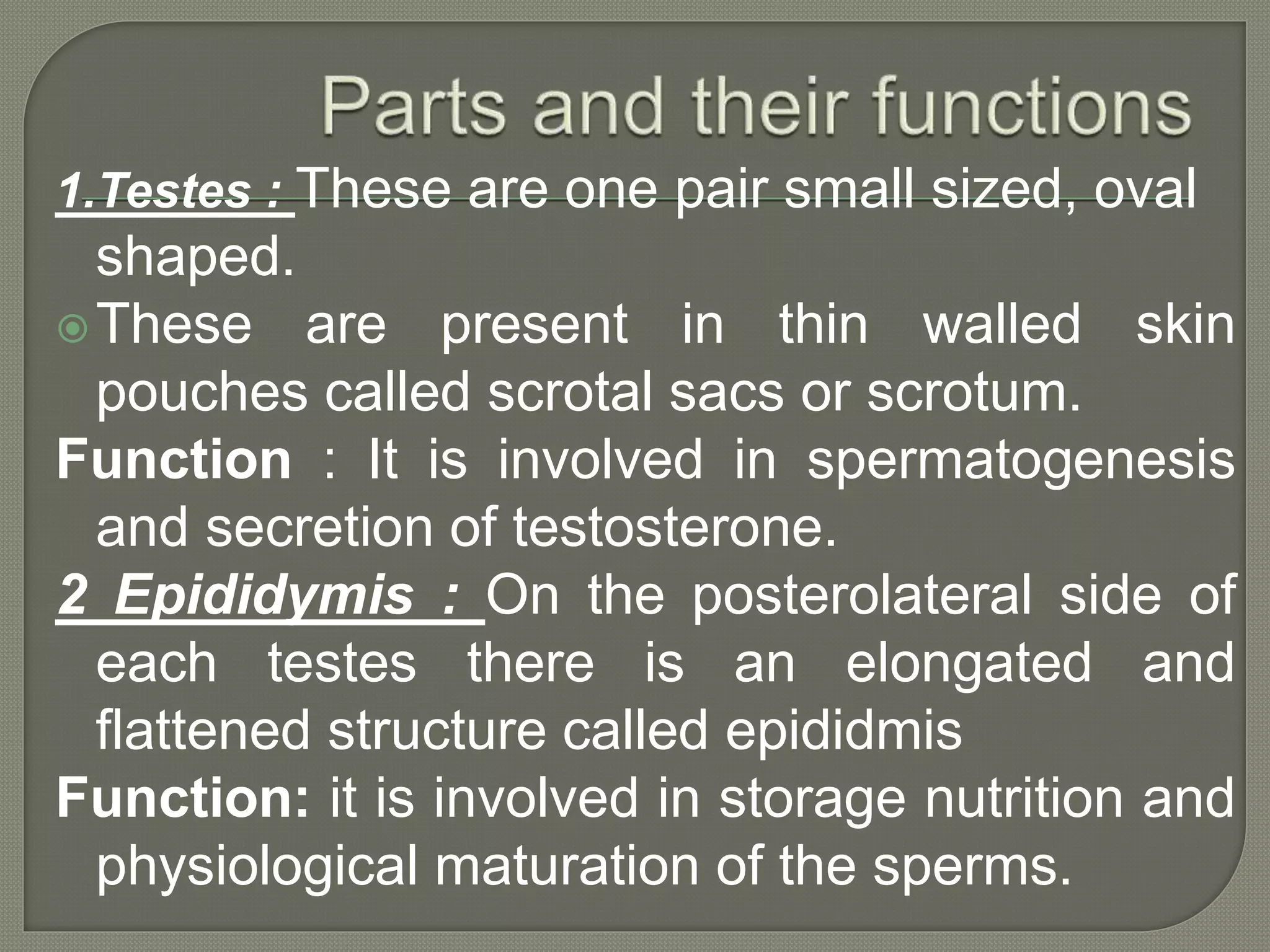 Parts and their functions

1.Testes : These are one pair small sized, oval shaped.

These are present in thin walled skin pouches called scrotal sacs or scrotum.

Function : It is involved in spermatogenesis and secretion of testosterone.

2 Epididymis : On the posterolateral side of each testes there is an elongated and flattened structure called epididmis

Function: it is involved in storage nutrition and physiological maturation of the sperms.